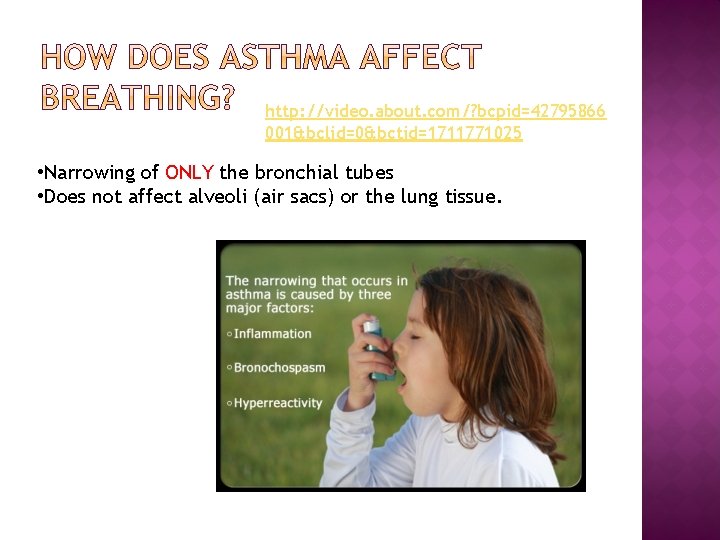 HOW DOES ASTHMA AFFECT BREATHING?

http://video.about.com/?bcpid=42795866001&bclid=0&bctid=1711771025

•Narrowing of ONLY the bronchial tubes
•Does not affect alveoli (air sacs) or the lung tissue.

The narrowing that occurs in asthma is caused by three major factors:

◦Inflammation

◦Bronochospasm

◦Hyperreactivity